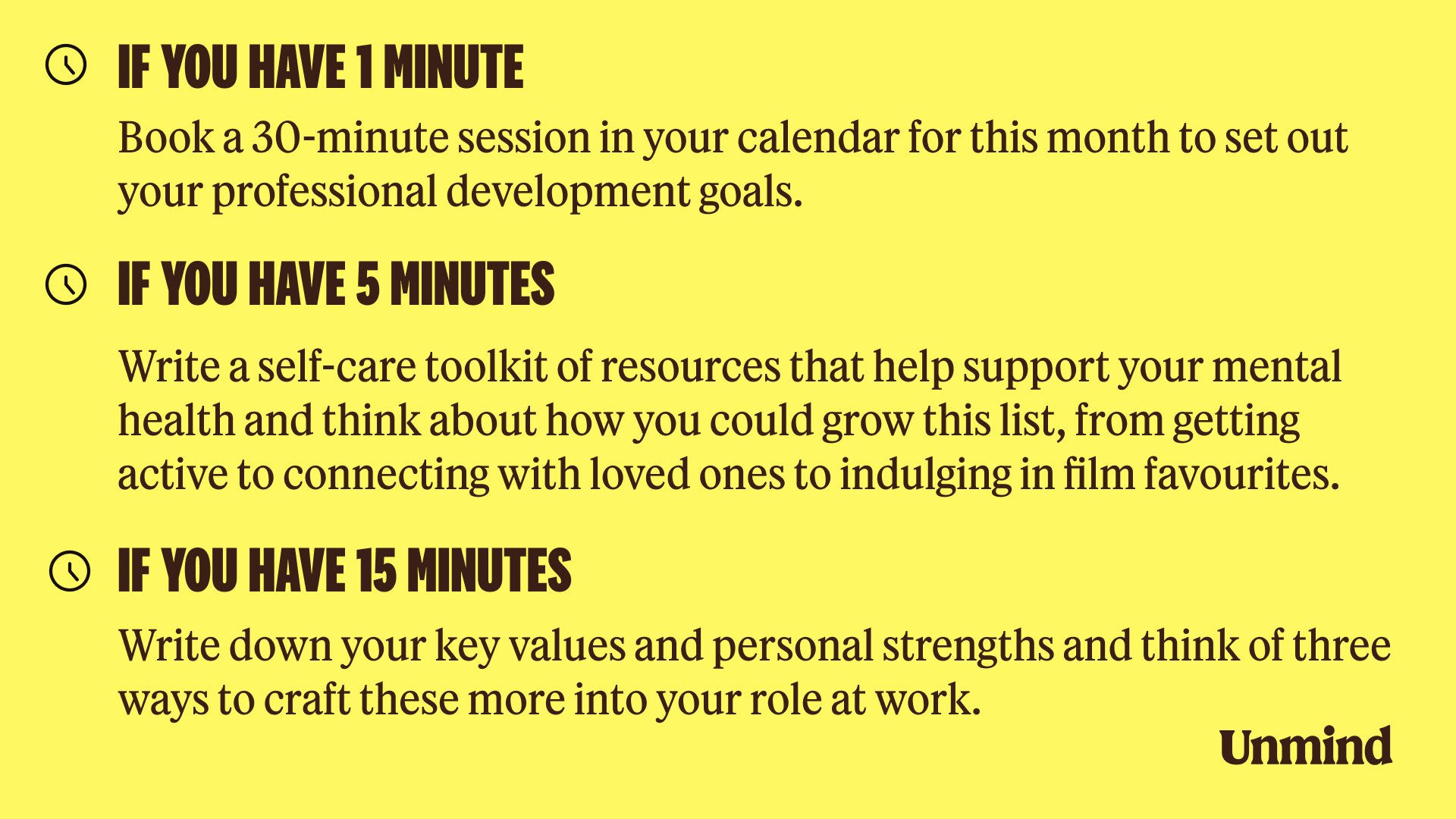 IF YOU HAVE 1 MINUTE

Book a 30-minute session in your calendar for this month to set out your professional development goals.

IF YOU HAVE 5 MINUTES

Write a self-care toolkit of resources that help support your mental health and think about how you could grow this list, from getting active to connecting with loved ones to indulging in film favourites.

IF YOU HAVE 15 MINUTES

Write down your key values and personal strengths and think of three ways to craft these more into your role at work.

Unmind